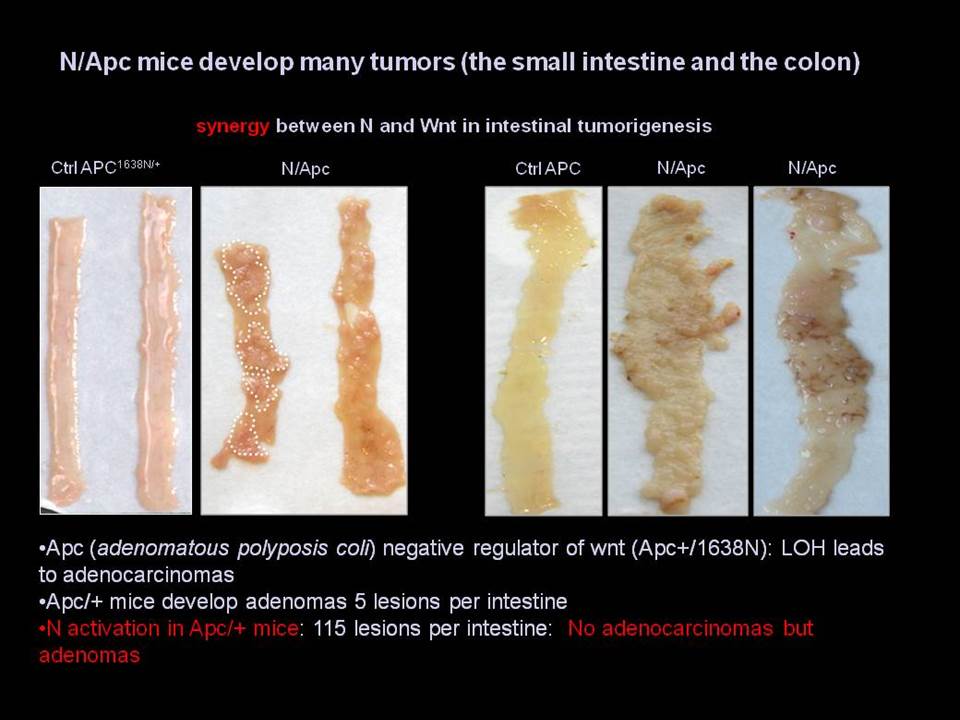 N/Apc mice develop many tumors (the small intestine and the colon)

synergy between N and Wnt in intestinal tumorigenesis

Ctrl APC$^{1638N/+}$

N/Apc

Ctrl APC

N/Apc

N/Apc

•Apc (adenomatous polyposis coli) negative regulator of wnt (Apc+/1638N): LOH leads to adenocarcinomas
•Apc/+ mice develop adenomas 5 lesions per intestine
•N activation in Apc/+ mice: 115 lesions per intestine: No adenocarcinomas but adenomas